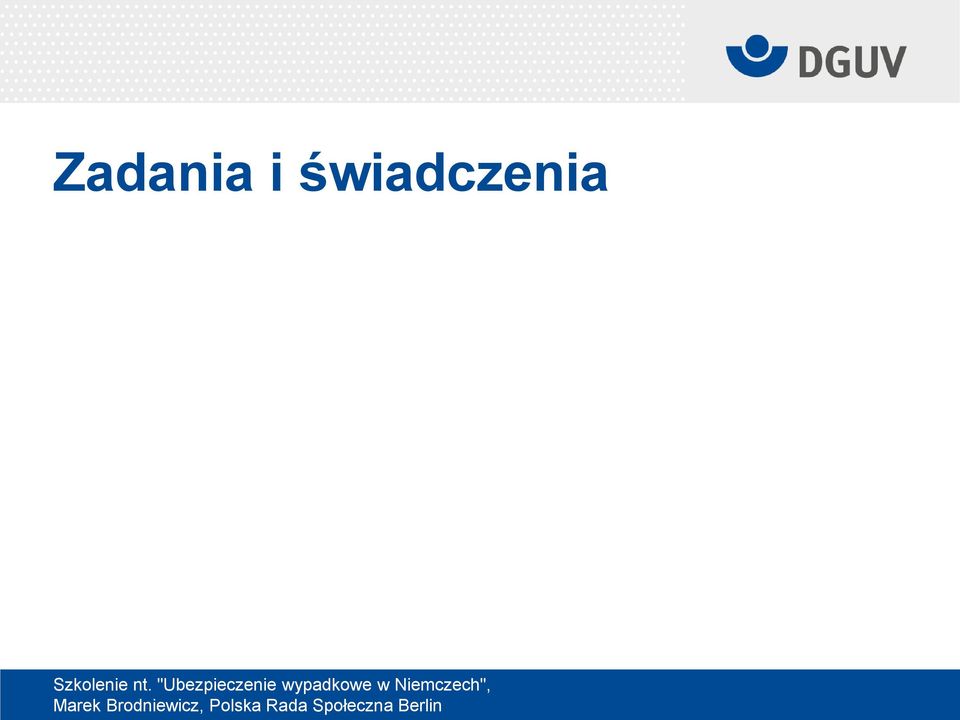 DGUV

Zadania i świadczenia

Szkolenie nt. "Ubezpieczenie wypadkowe w Niemczech",
Marek Brodniewicz, Polska Rada Społeczna Berlin